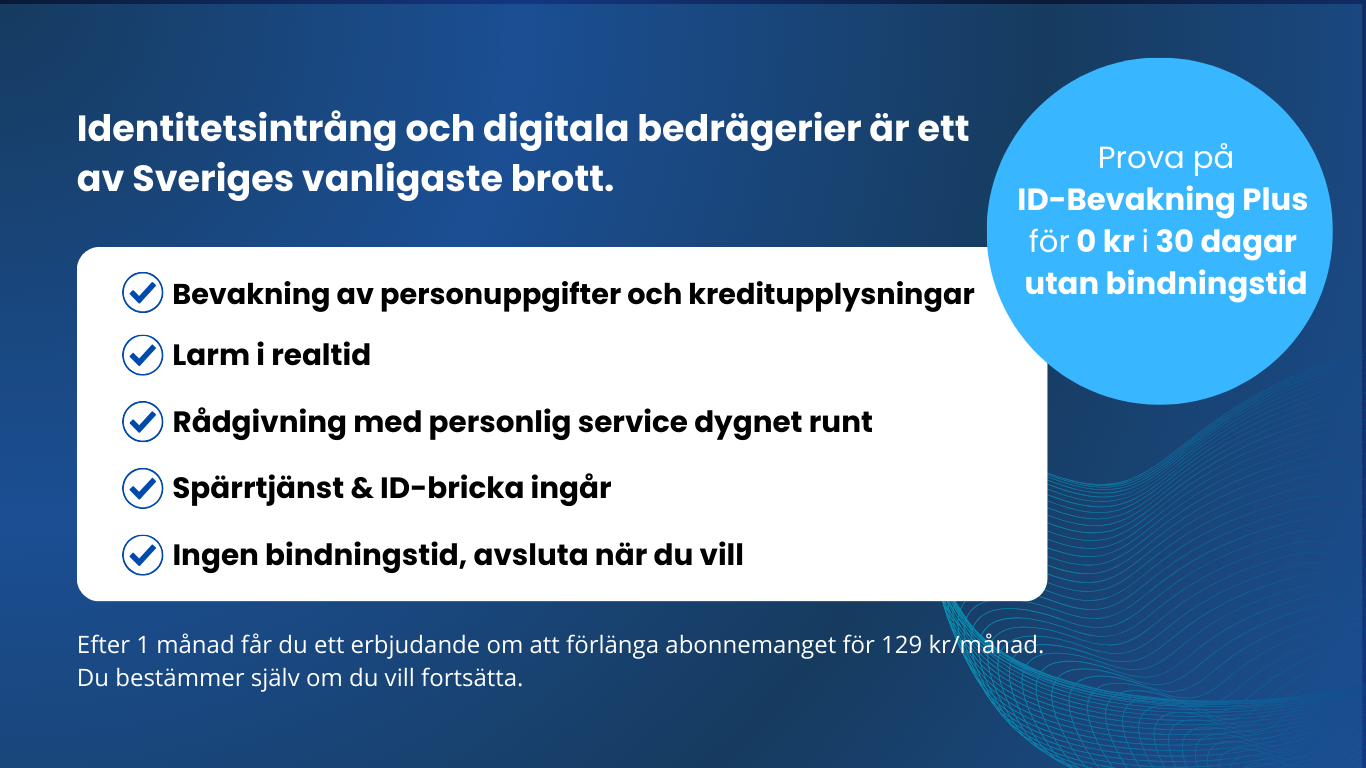 Identitetsintrång och digitala bedrägerier är ett av Sveriges vanligaste brott.

Prova på
ID-Bevakning Plus
för 0 kr i 30 dagar
utan bindningstid

Bevakning av personuppgifter och kreditupplysningar

Larm i realtid

Rådgivning med personlig service dygnet runt

Spärrtjänst & ID-bricka ingår

Ingen bindningstid, avsluta när du vill

Efter 1 månad får du ett erbjudande om att förlänga abonnemanget för 129 kr/månad. Du bestämmer själv om du vill fortsätta.